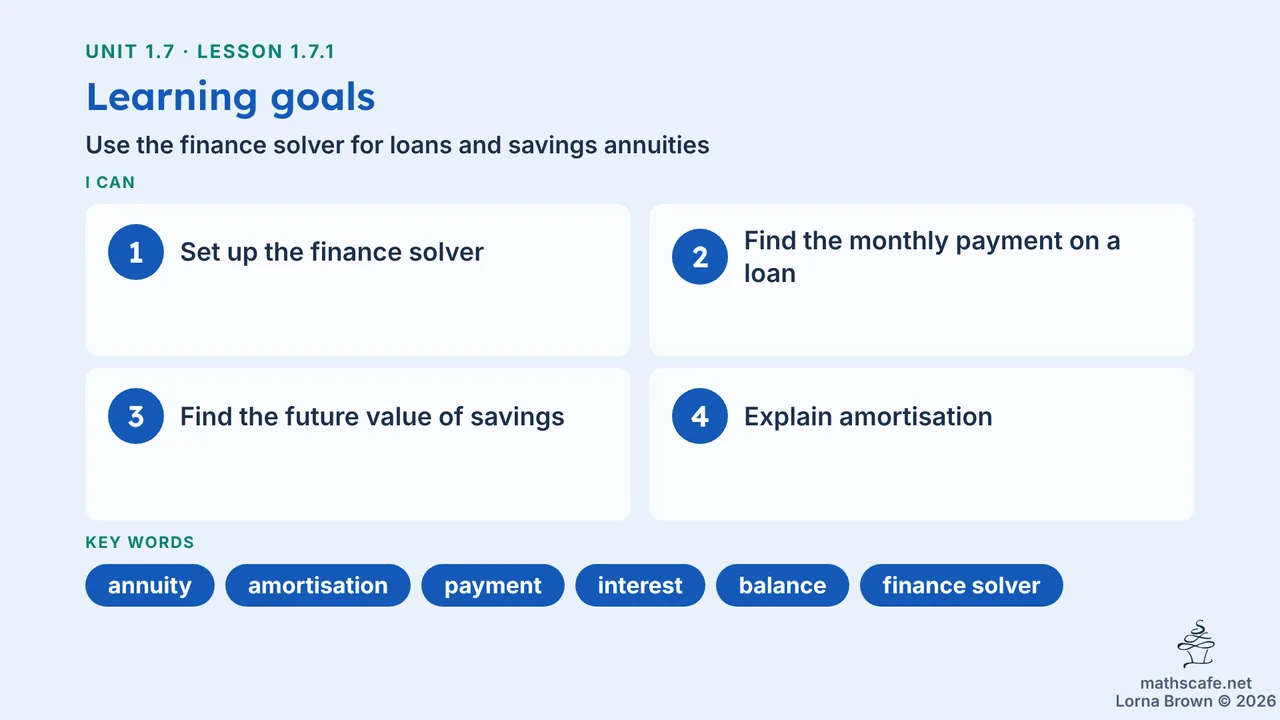 UNIT 1.7 · LESSON 1.7.1

Learning goals

Use the finance solver for loans and savings annuities

I CAN

1 Set up the finance solver

2 Find the monthly payment on a loan

3 Find the future value of savings

4 Explain amortisation

KEY WORDS

annuity

amortisation

payment

interest

balance

finance solver

mathscafe.net
Lorna Brown © 2026